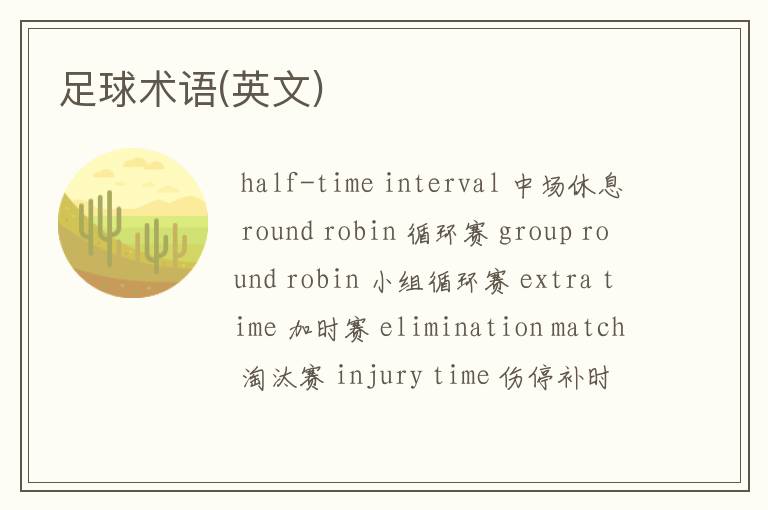 足球术语(英文)

half-time interval 中场休息 round robin 循环赛 group round robin 小组循环赛 extra time 加时赛 elimination match 淘汰赛 injury time 伤停补时